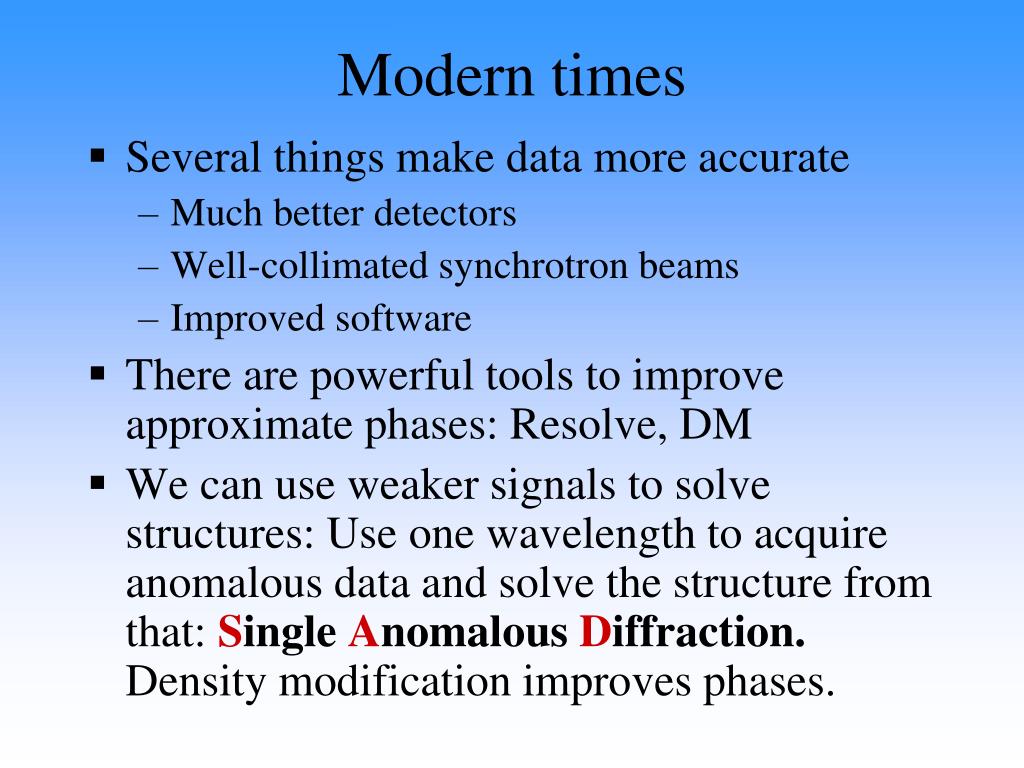 Modern times

▪ Several things make data more accurate
– Much better detectors
– Well-collimated synchrotron beams
– Improved software

▪ There are powerful tools to improve approximate phases: Resolve, DM

▪ We can use weaker signals to solve structures: Use one wavelength to acquire anomalous data and solve the structure from that: Single Anomalous Diffraction. Density modification improves phases.